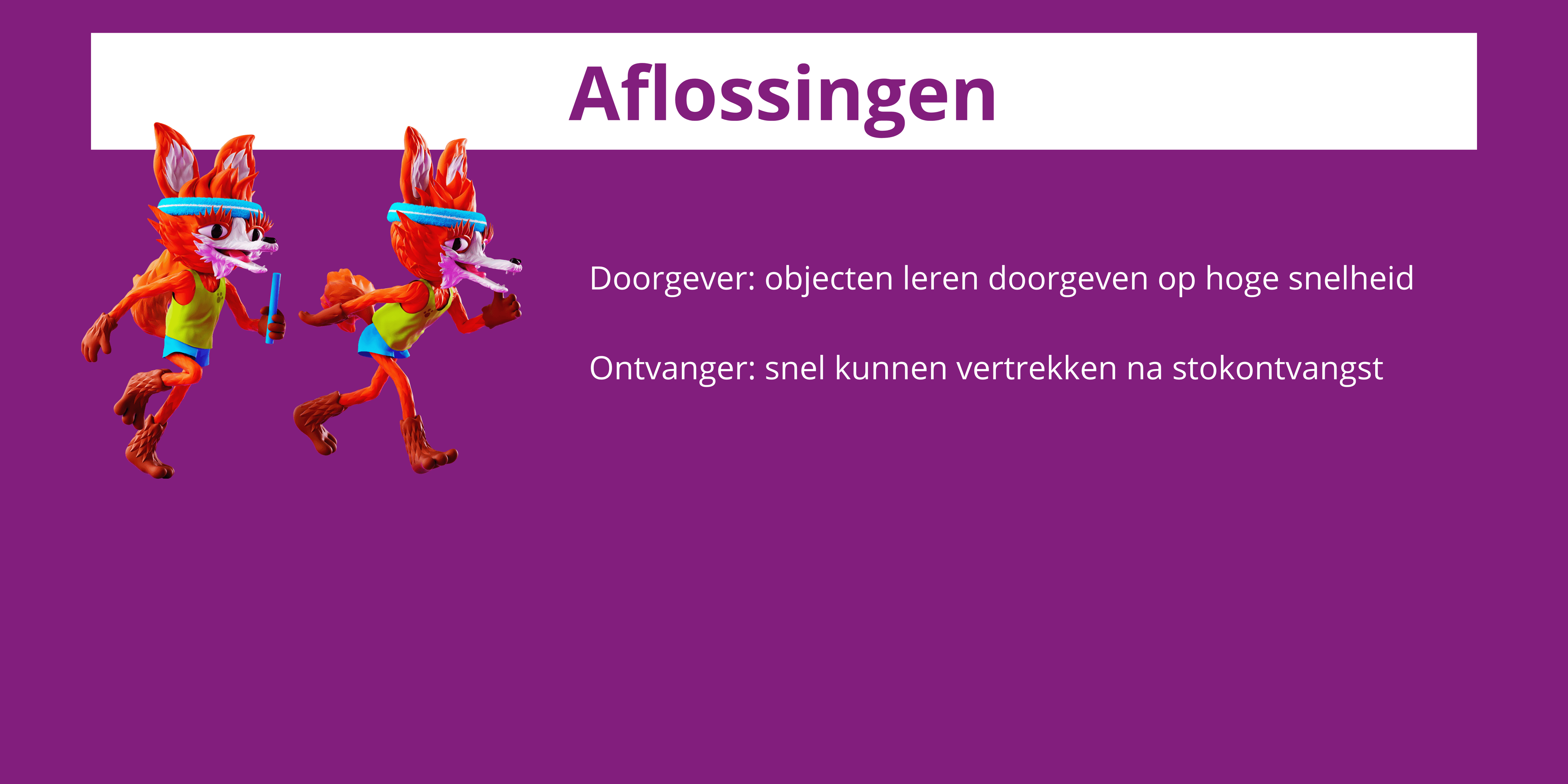 Aflossingen

Doorgever: objecten leren doorgeven op hoge snelheid

Ontvanger: snel kunnen vertrekken na stokontvangst